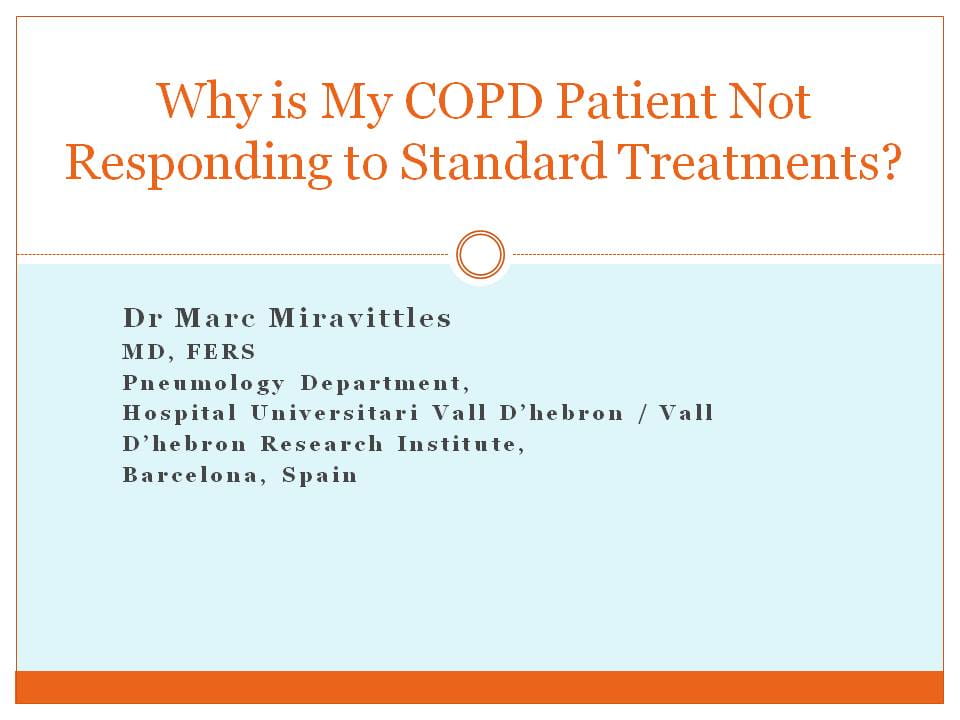 Why is My COPD Patient Not Responding to Standard Treatments?

Dr Marc Miravittles
MD, FERS
Pneumology Department,
Hospital Universitari Vall D'hebron / Vall D'hebron Research Institute,
Barcelona, Spain